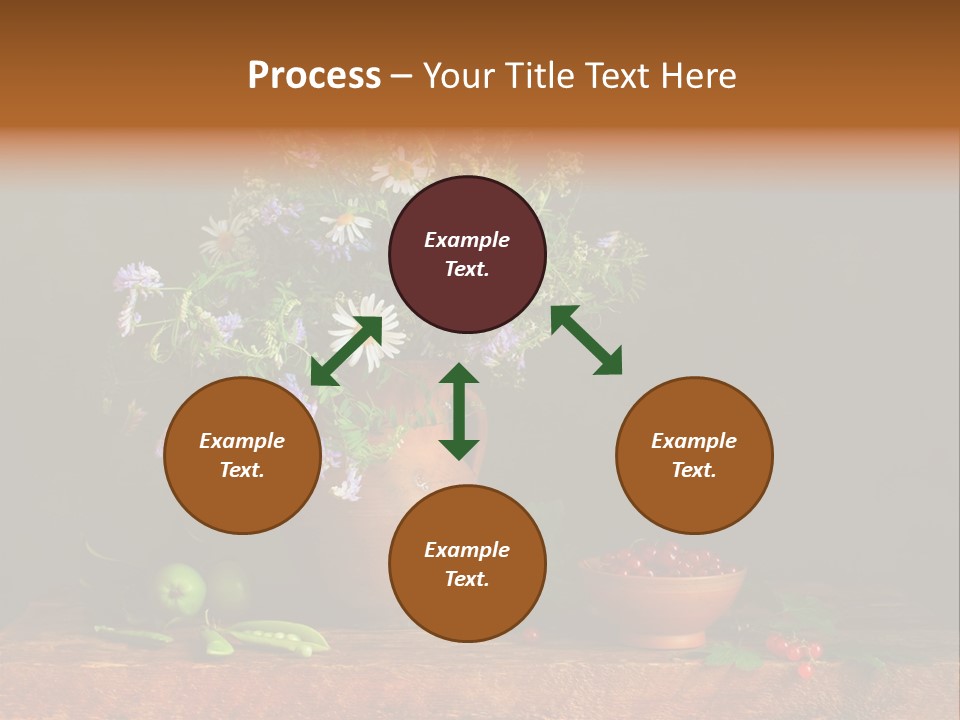 Process – Your Title Text Here

Example Text.

Example Text.

Example Text.

Example Text.